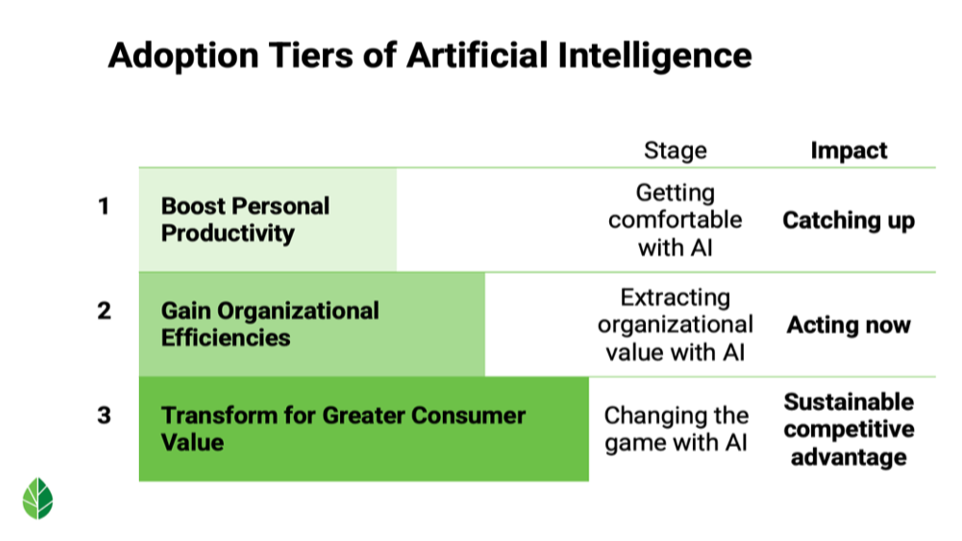 Adoption Tiers of Artificial Intelligence

| | | Stage | Impact |
|---|---|---|---|
| 1 | Boost Personal Productivity | Getting comfortable with AI | Catching up |
| 2 | Gain Organizational Efficiencies | Extracting organizational value with AI | Acting now |
| 3 | Transform for Greater Consumer Value | Changing the game with AI | Sustainable competitive advantage |